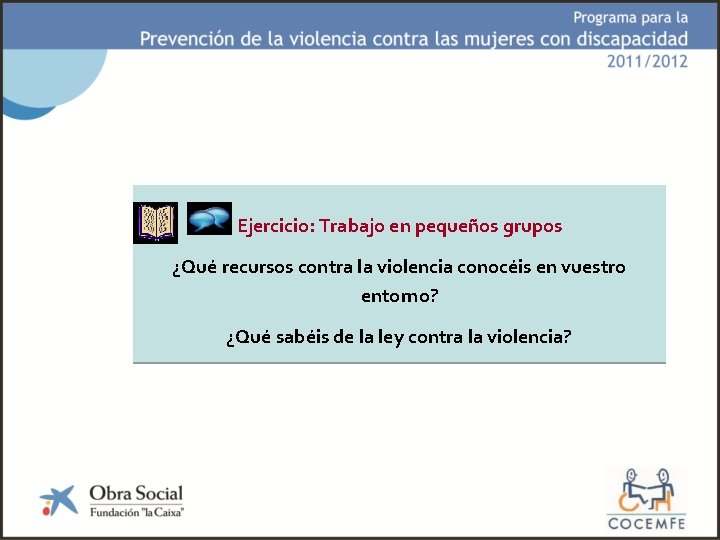 Programa para la
Prevención de la violencia contra las mujeres con discapacidad
2011/2012

Ejercicio: Trabajo en pequeños grupos

¿Qué recursos contra la violencia conocéis en vuestro entorno?

¿Qué sabéis de la ley contra la violencia?

Obra Social
Fundación "la Caixa"

COCEMFE